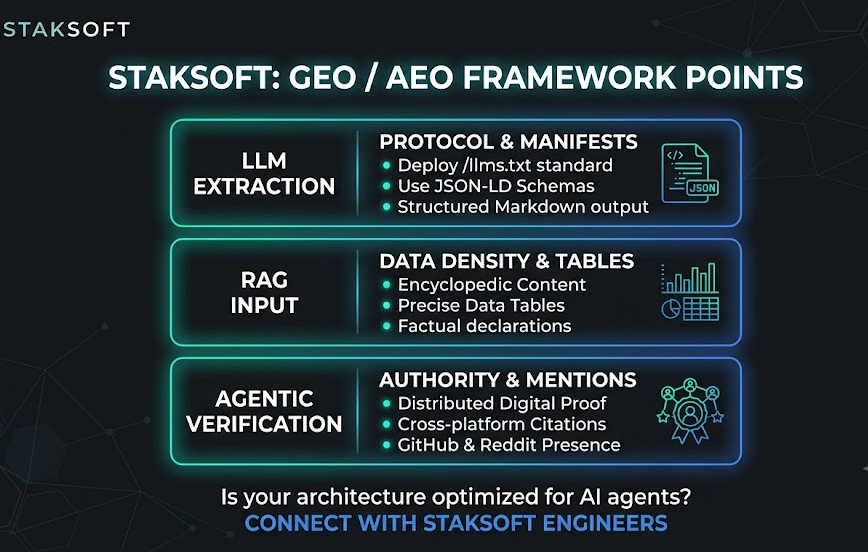 STAKSOFT

STAKSOFT: GEO / AEO FRAMEWORK POINTS

LLM EXTRACTION

PROTOCOL & MANIFESTS
• Deploy /llms.txt standard
• Use JSON-LD Schemas
• Structured Markdown output

JSON

RAG INPUT

DATA DENSITY & TABLES
• Encyclopedic Content
• Precise Data Tables
• Factual declarations

AGENTIC VERIFICATION

AUTHORITY & MENTIONS
• Distributed Digital Proof
• Cross-platform Citations
• GitHub & Reddit Presence

Is your architecture optimized for AI agents?
CONNECT WITH STAKSOFT ENGINEERS